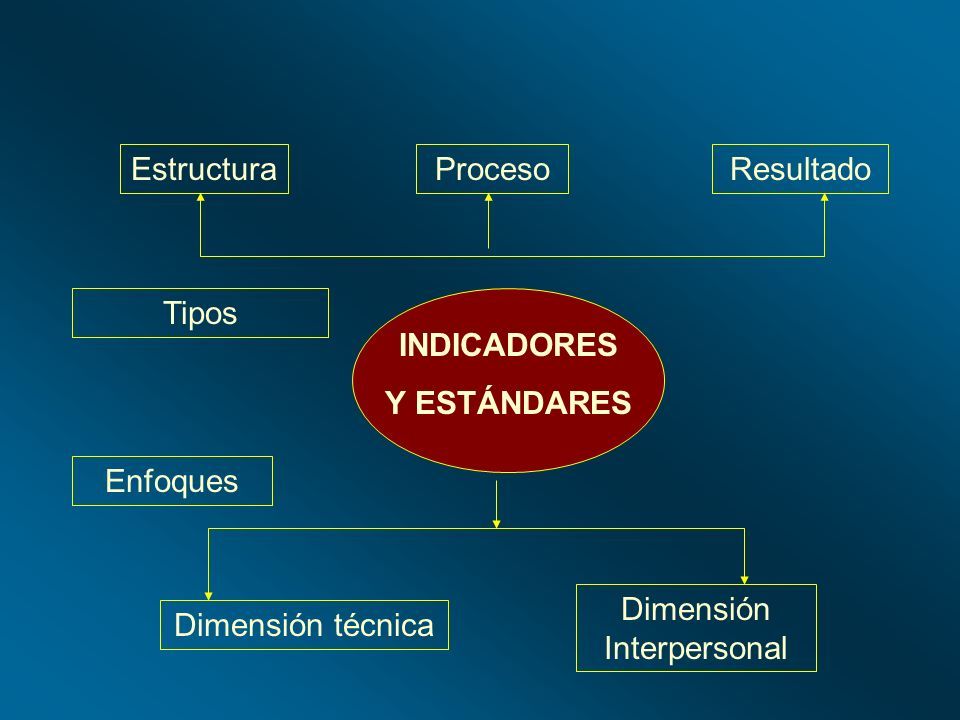 Estructura

Proceso

Resultado

Tipos

INDICADORES
Y ESTÁNDARES

Enfoques

Dimensión técnica

Dimensión
Interpersonal